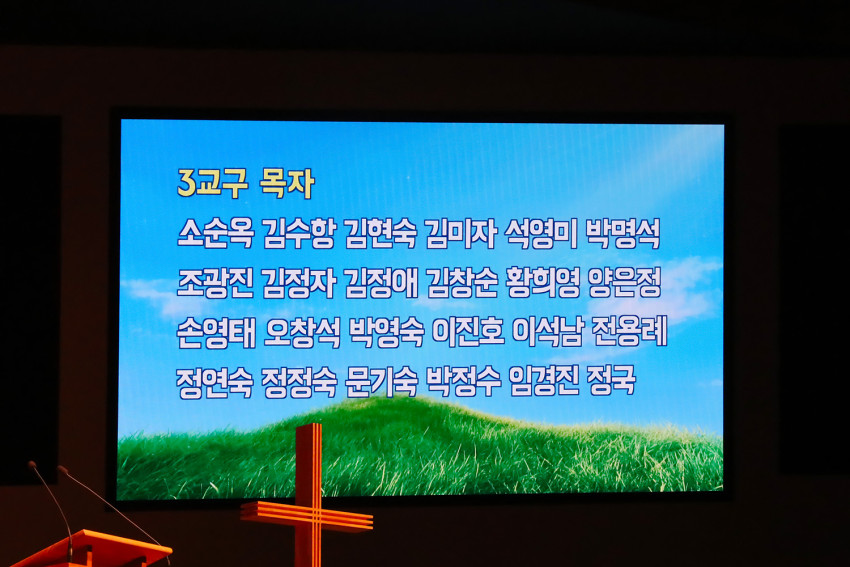 3교구 목자

소순옥 김수항 김현숙 김미자 석영미 박명석

조광진 김정자 김정애 김창순 황희영 양은정

손영태 오창석 박영숙 이진호 이석남 전용례

정연숙 정정숙 문기숙 박정수 임경진 정국